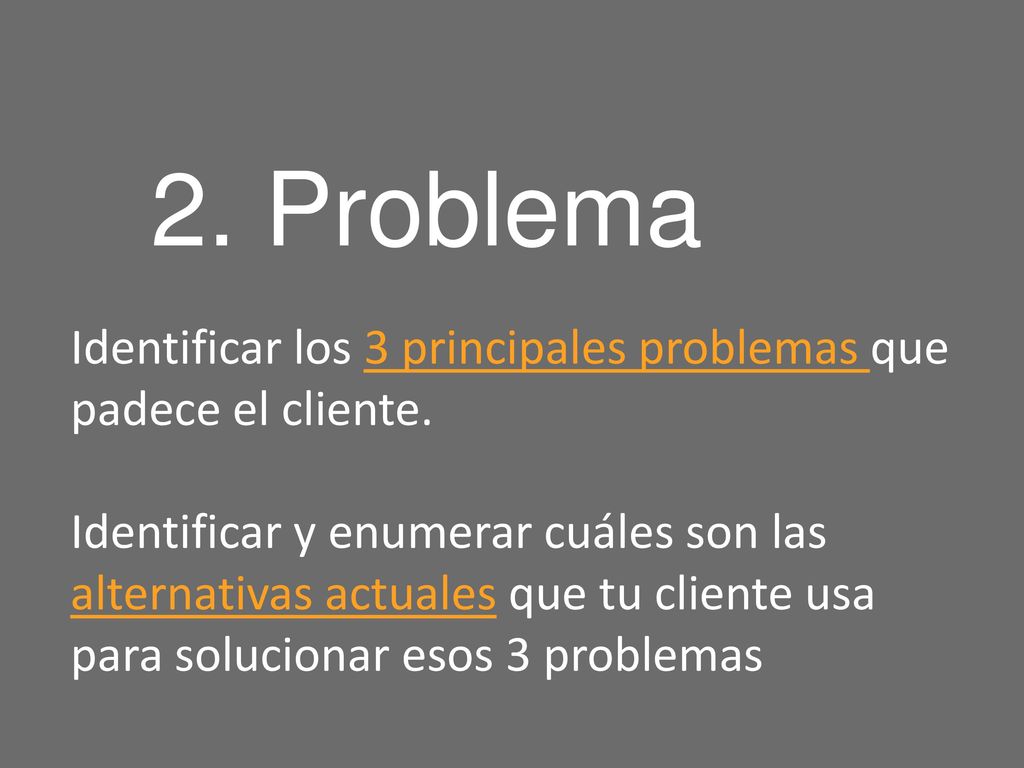 2. Problema

Identificar los 3 principales problemas que padece el cliente.

Identificar y enumerar cuáles son las alternativas actuales que tu cliente usa para solucionar esos 3 problemas